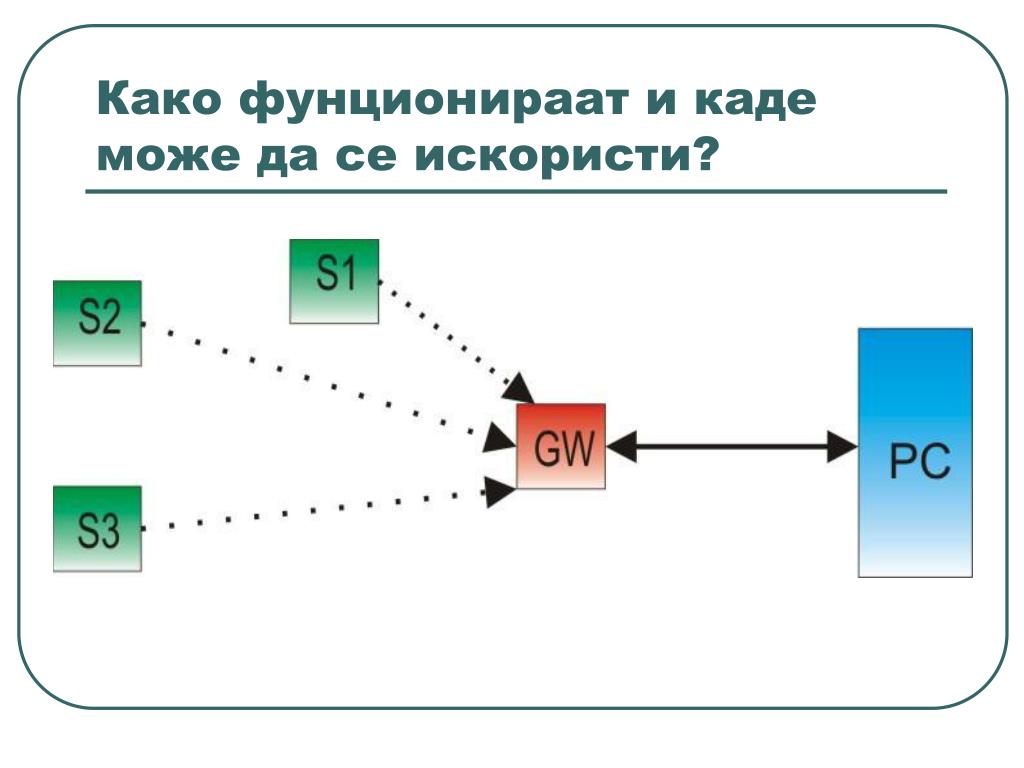 Како фунционираат и каде може да се искористи?

S1

S2

S3

GW

PC